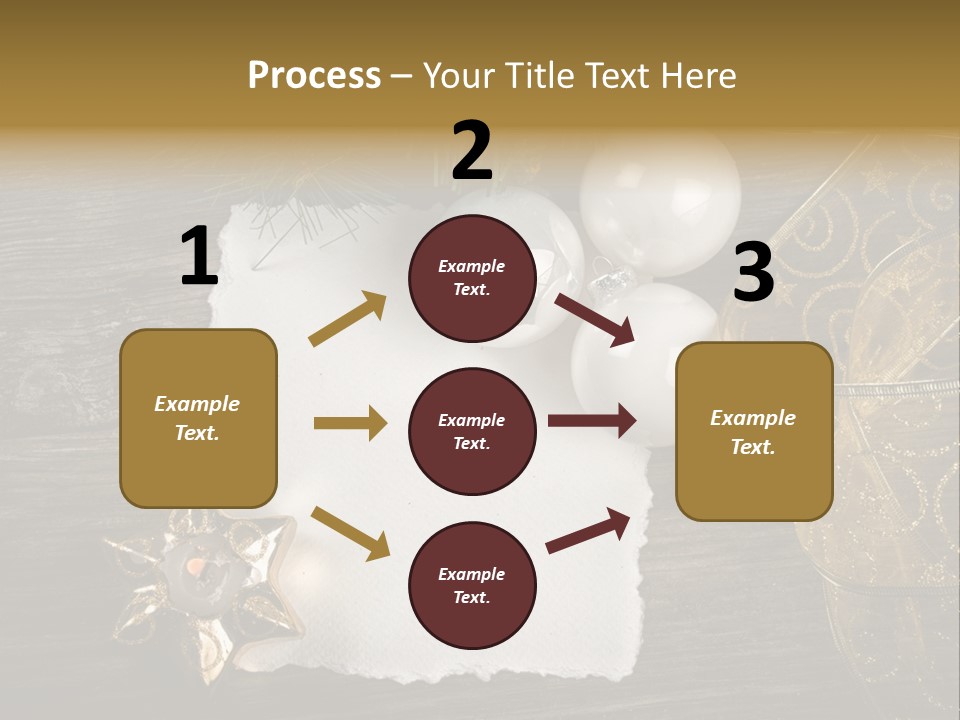 Process – Your Title Text Here

1

Example Text.

2

Example Text.

Example Text.

Example Text.

3

Example Text.